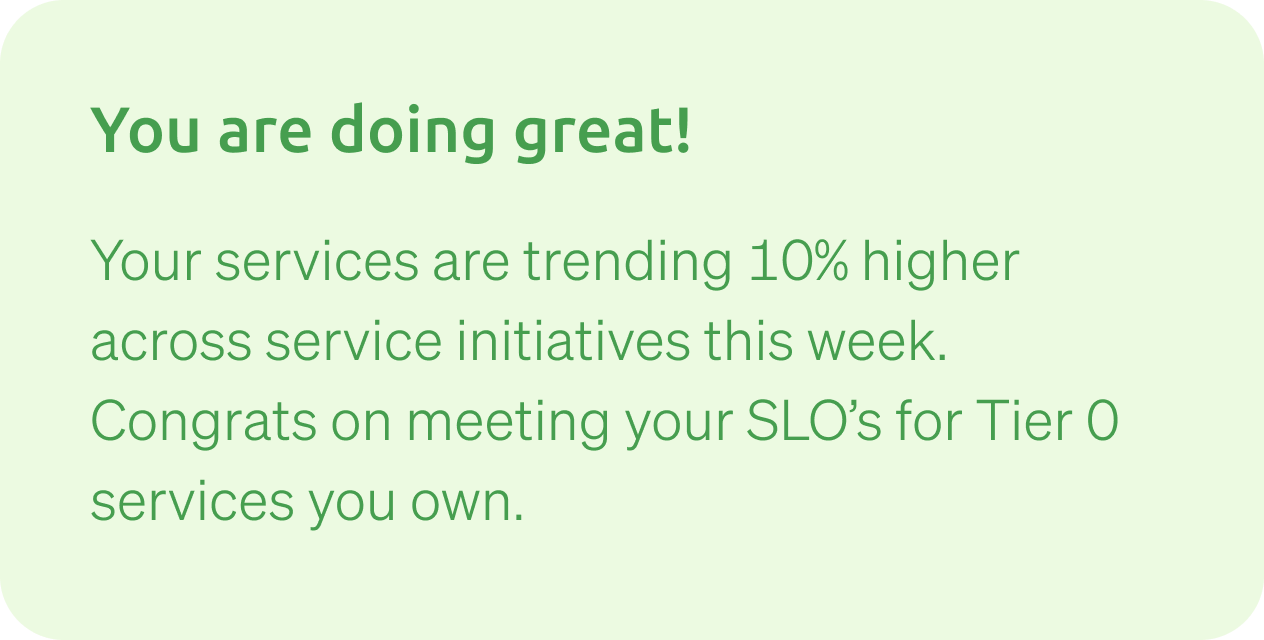 You are doing great!

Your services are trending 10% higher across service initiatives this week. Congrats on meeting your SLO’s for Tier 0 services you own.